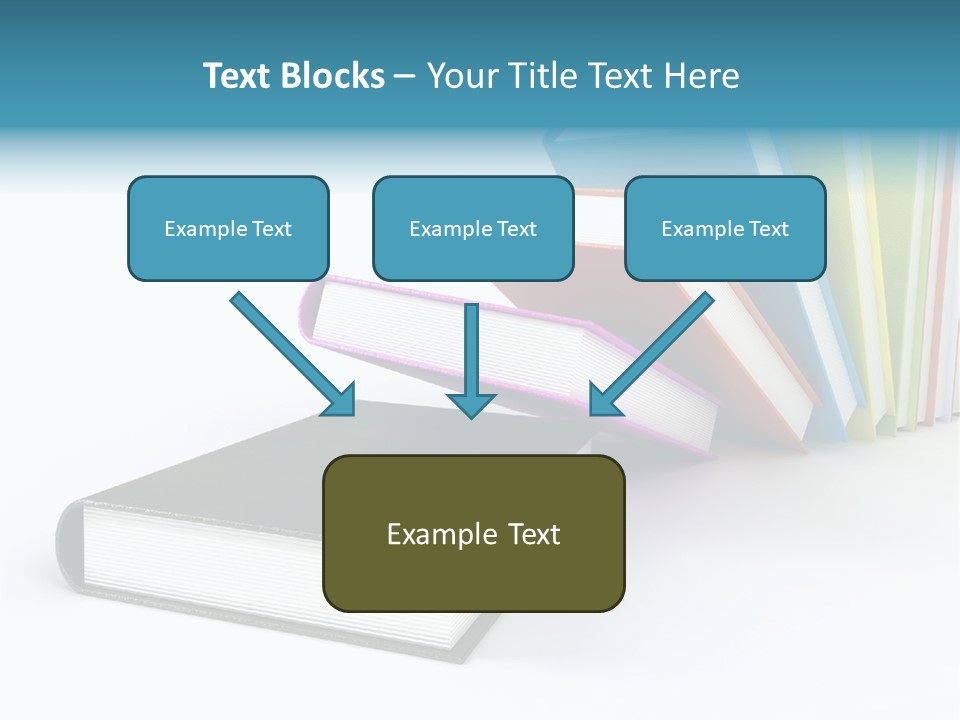 Text Blocks – Your Title Text Here

Example Text

Example Text

Example Text

Example Text